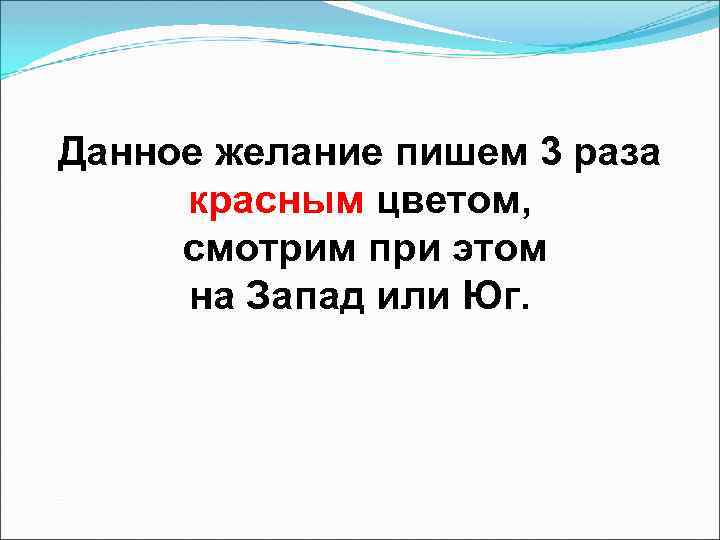 Данное желание пишем 3 раза красным цветом, смотрим при этом на Запад или Юг.